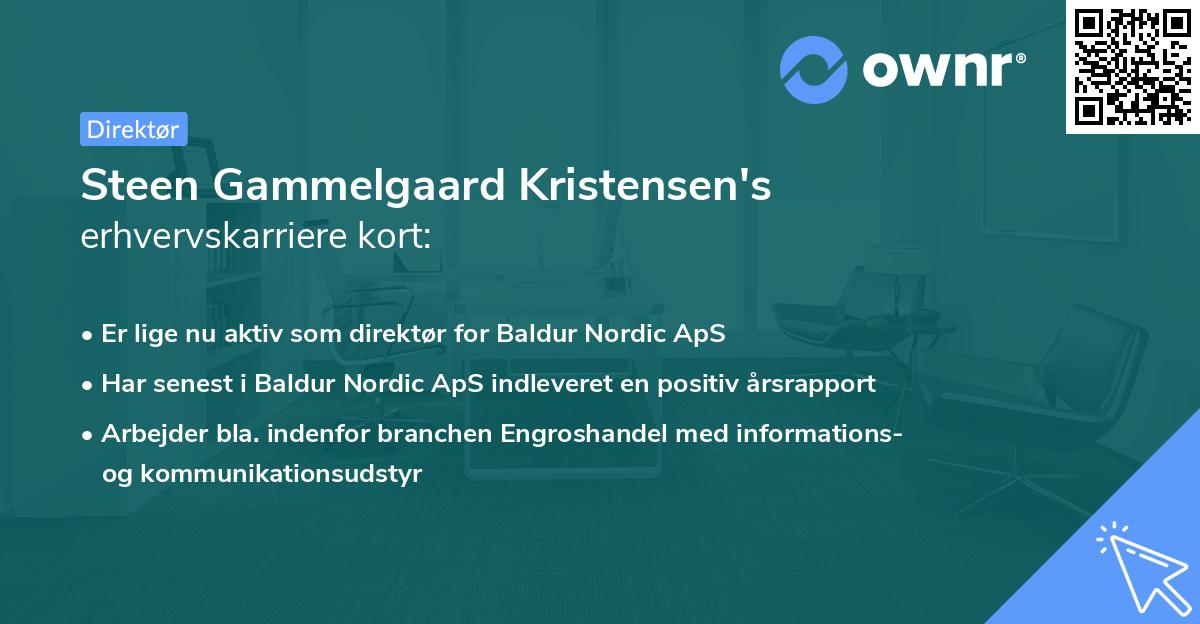 ownr®

Direktør

Steen Gammelgaard Kristensen's
erhvervskarriere kort:

• Er lige nu aktiv som direktør for Baldur Nordic ApS
• Har senest i Baldur Nordic ApS indleveret en positiv årsrapport
• Arbejder bla. indenfor branchen Engroshandel med informations- og kommunikationsudstyr